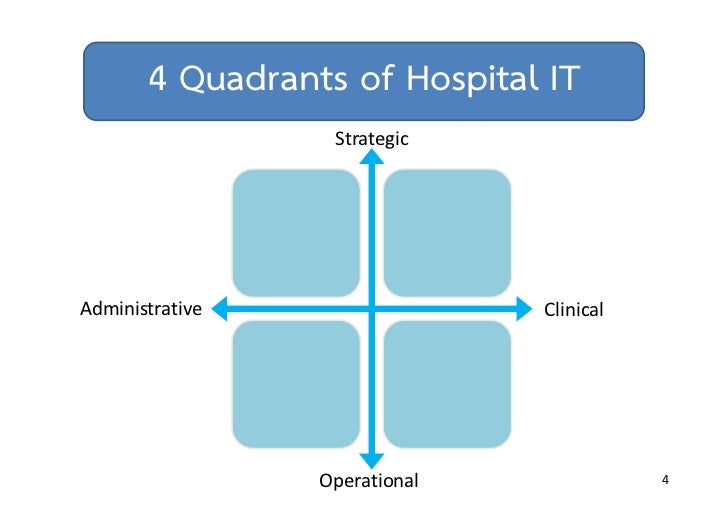 4 Quadrants of Hospital IT

Strategic

Administrative

Clinical

Operational

4